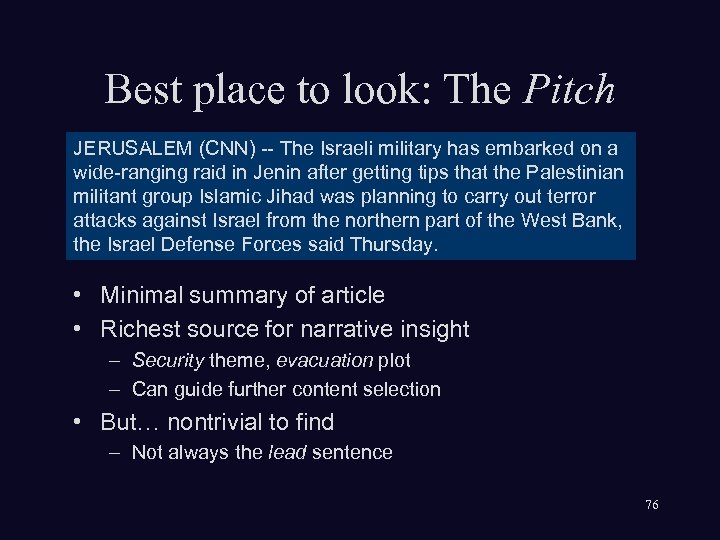 Best place to look: The Pitch

JERUSALEM (CNN) -- The Israeli military has embarked on a wide-ranging raid in Jenin after getting tips that the Palestinian militant group Islamic Jihad was planning to carry out terror attacks against Israel from the northern part of the West Bank, the Israel Defense Forces said Thursday.

• Minimal summary of article
• Richest source for narrative insight
– Security theme, evacuation plot
– Can guide further content selection
• But… nontrivial to find
– Not always the lead sentence

76